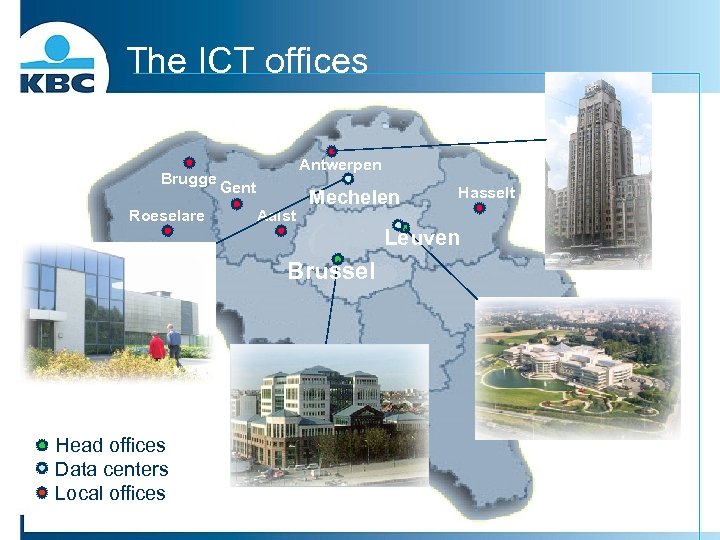 KBC

The ICT offices

Brugge
Gent
Antwerpen
Mechelen
Hasselt
Roeselare
Aalst
Leuven
Brussel

Head offices
Data centers
Local offices